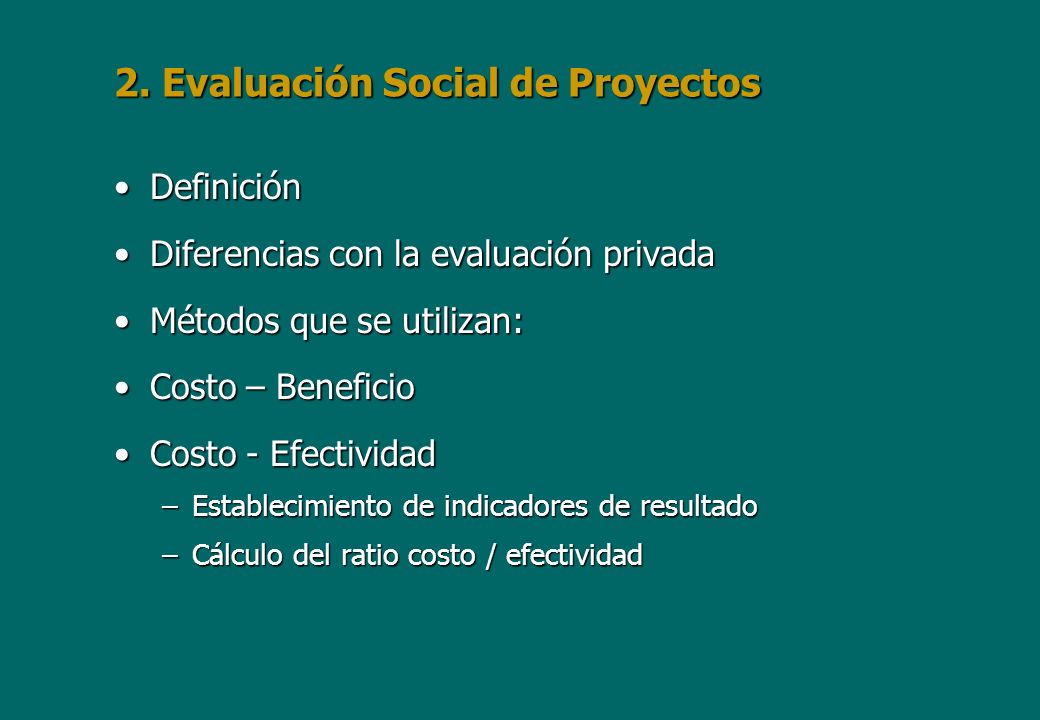 2. Evaluación Social de Proyectos

• Definición

• Diferencias con la evaluación privada

• Métodos que se utilizan:

• Costo – Beneficio

• Costo - Efectividad

– Establecimiento de indicadores de resultado

– Cálculo del ratio costo / efectividad